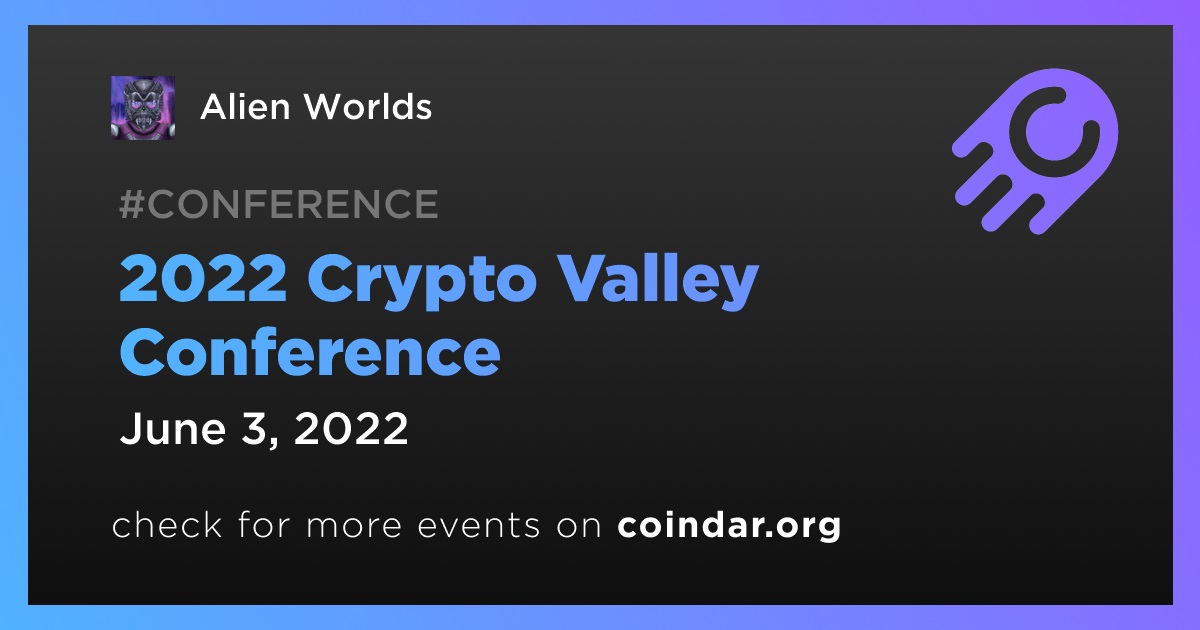 Alien Worlds

#CONFERENCE

2022 Crypto Valley Conference

June 3, 2022

check for more events on coindar.org